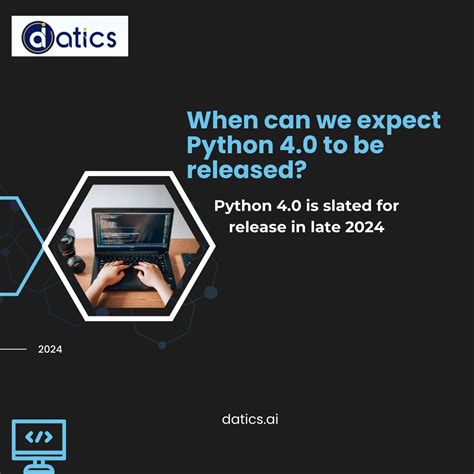 datics

When can we expect Python 4.0 to be released?

Python 4.0 is slated for release in late 2024

2024

datics.ai

</>